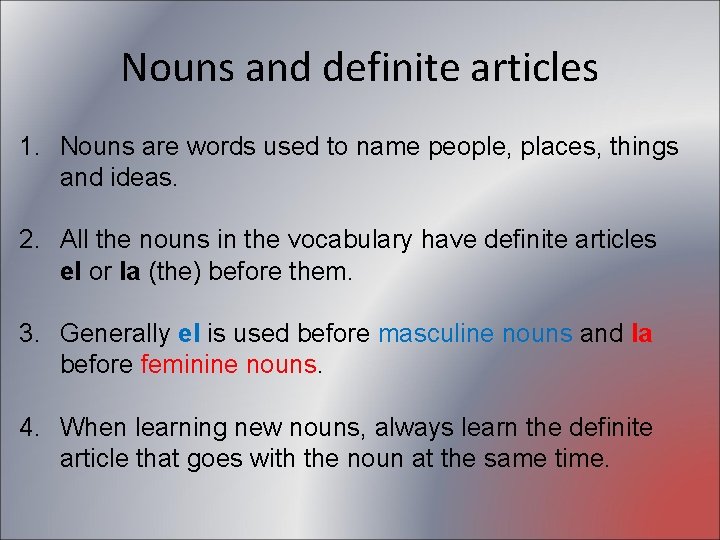 Nouns and definite articles

1. Nouns are words used to name people, places, things and ideas.

2. All the nouns in the vocabulary have definite articles el or la (the) before them.

3. Generally el is used before masculine nouns and la before feminine nouns.

4. When learning new nouns, always learn the definite article that goes with the noun at the same time.